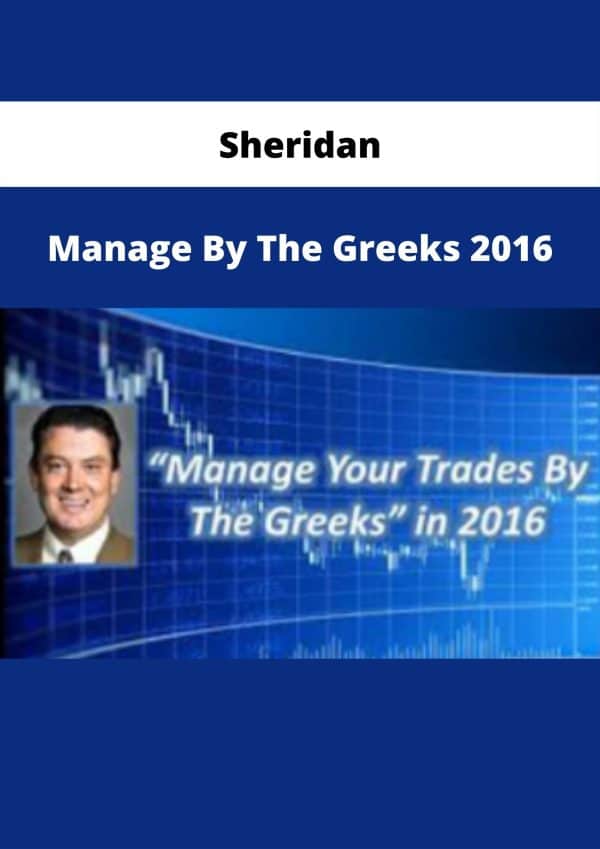 Sheridan

Manage By The Greeks 2016

“Manage Your Trades By The Greeks” in 2016